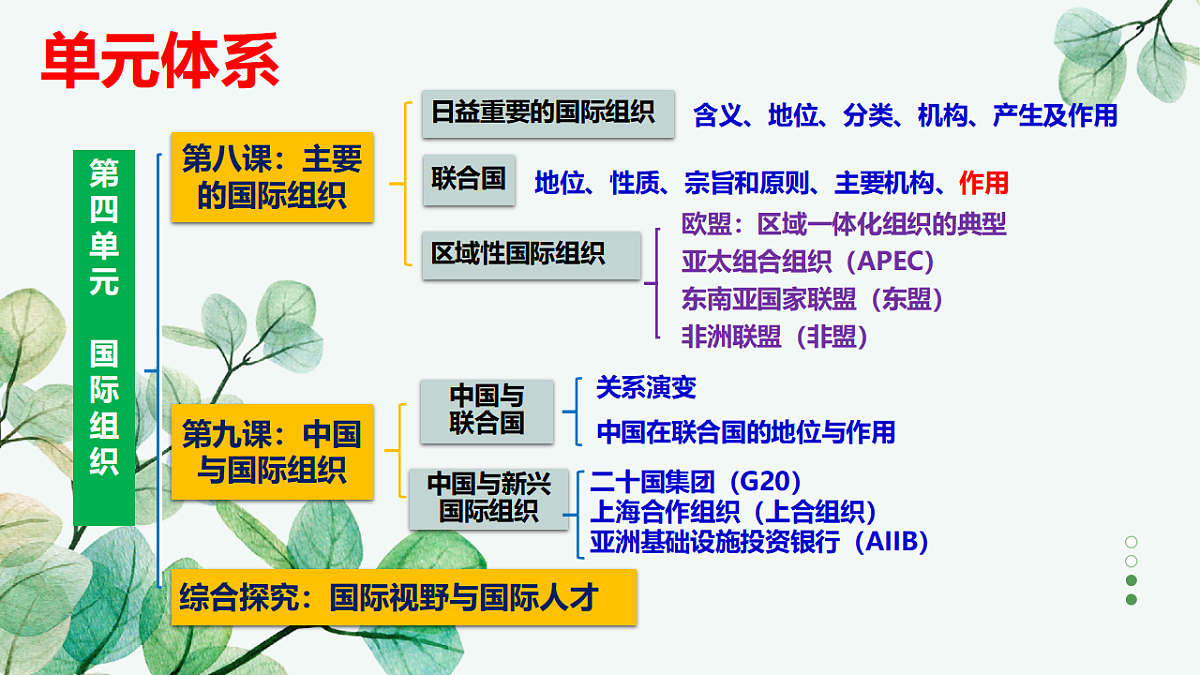 单元体系

第四单元 国际组织

第八课：主要的国际组织

日益重要的国际组织
含义、地位、分类、机构、产生及作用

联合国
地位、性质、宗旨和原则、主要机构、作用

区域性国际组织
欧盟：区域一体化组织的典型
亚太组合组织（APEC）
东南亚国家联盟（东盟）
非洲联盟（非盟）

第九课：中国与国际组织

中国与联合国
关系演变
中国在联合国的地位与作用

中国与新兴国际组织
二十国集团（G20）
上海合作组织（上合组织）
亚洲基础设施投资银行（AIIB）

综合探究：国际视野与国际人才